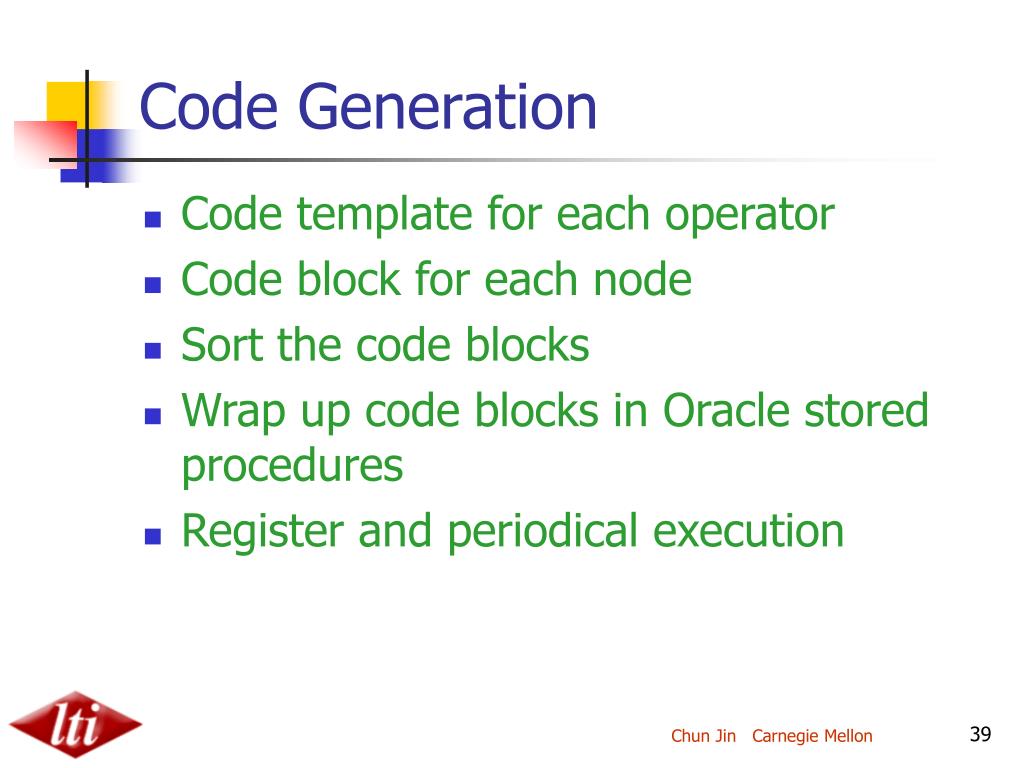 Code Generation

- Code template for each operator
- Code block for each node
- Sort the code blocks
- Wrap up code blocks in Oracle stored procedures
- Register and periodical execution

lti

Chun Jin Carnegie Mellon

39